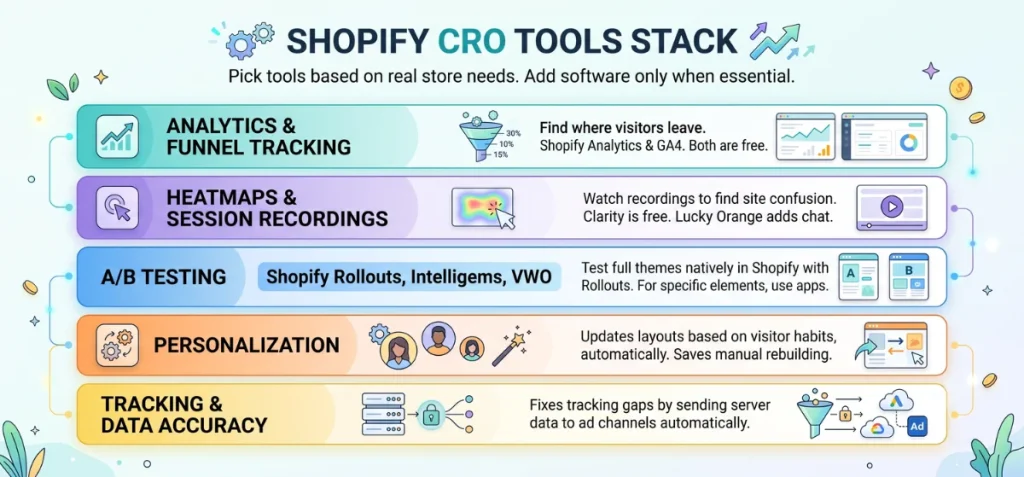 SHOPIFY CRO TOOLS STACK

Pick tools based on real store needs. Add software only when essential.

ANALYTICS & FUNNEL TRACKING

30%
10%
15%

Find where visitors leave. Shopify Analytics & GA4. Both are free.

HEATMAPS & SESSION RECORDINGS

Watch recordings to find site confusion. Clarity is free. Lucky Orange adds chat.

A/B TESTING

Shopify Rollouts, Intelligems, VWO

Test full themes natively in Shopify with Rollouts. For specific elements, use apps.

A

B

PERSONALIZATION

Updates layouts based on visitor habits, automatically. Saves manual rebuilding.

TRACKING & DATA ACCURACY

Fixes tracking gaps by sending server data to ad channels automatically.

Ad